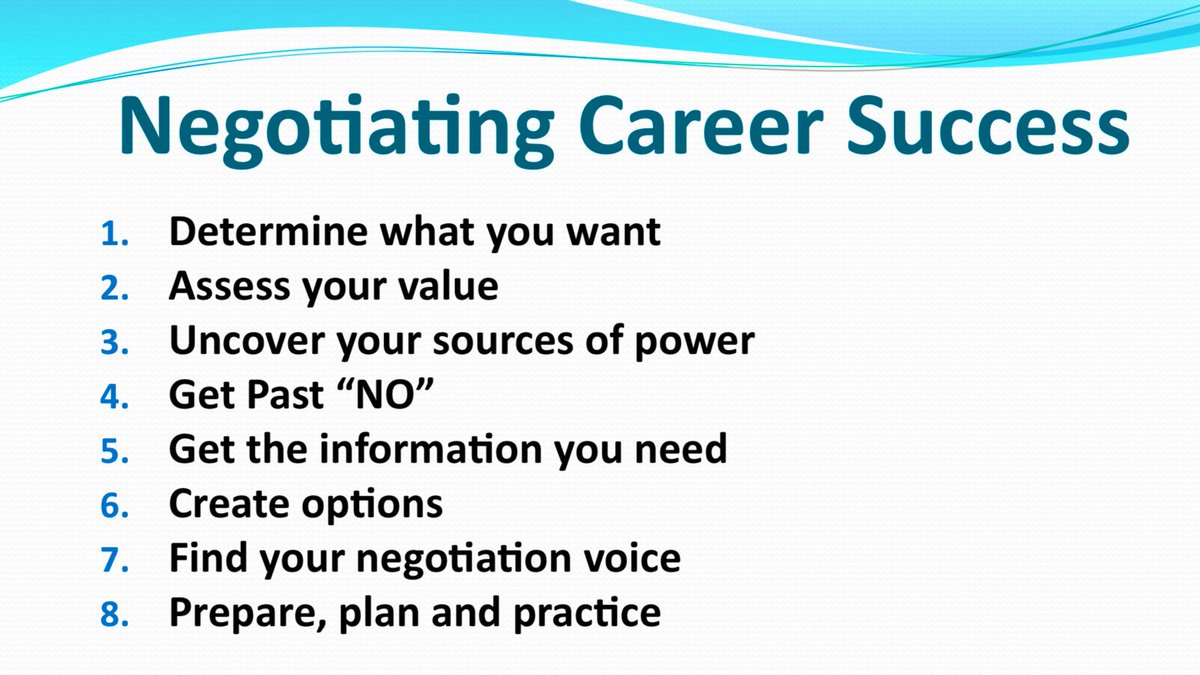 Negotiating Career Success

1. Determine what you want
2. Assess your value
3. Uncover your sources of power
4. Get Past “NO”
5. Get the information you need
6. Create options
7. Find your negotiation voice
8. Prepare, plan and practice